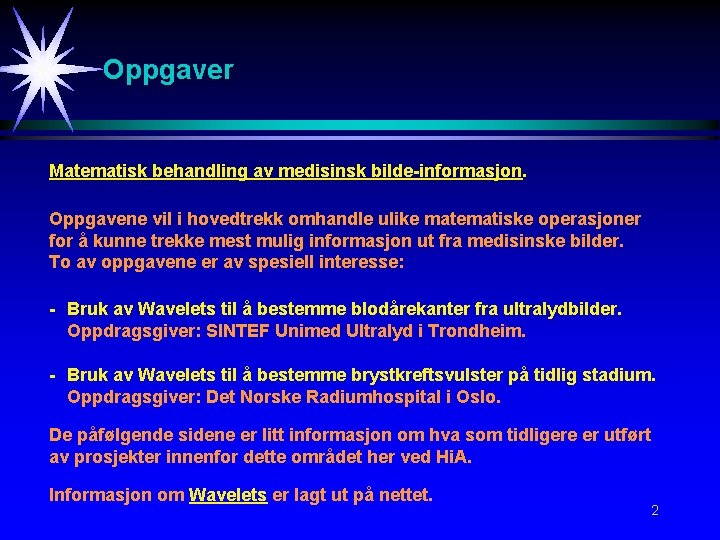 Oppgaver

Matematisk behandling av medisinsk bilde-informasjon.

Oppgavene vil i hovedtrekk omhandle ulike matematiske operasjoner for å kunne trekke mest mulig informasjon ut fra medisinske bilder. To av oppgavene er av spesiell interesse:

- Bruk av Wavelets til å bestemme blodårekanter fra ultralydbilder.
Oppdragsgiver: SINTEF Unimed Ultralyd i Trondheim.

- Bruk av Wavelets til å bestemme brystkreftsvulster på tidlig stadium.
Oppdragsgiver: Det Norske Radiumhospital i Oslo.

De påfølgende sidene er litt informasjon om hva som tidligere er utført av prosjekter innenfor dette området her ved HiA.

Informasjon om Wavelets er lagt ut på nettet.

2